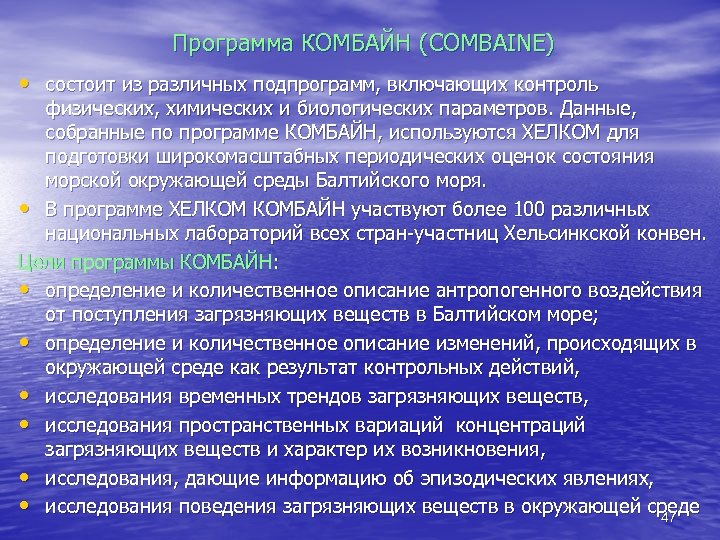 Программа КОМБАЙН (COMBAINE)

• состоит из различных подпрограмм, включающих контроль физических, химических и биологических параметров. Данные, собранные по программе КОМБАЙН, используются ХЕЛКОМ для подготовки широкомасштабных периодических оценок состояния морской окружающей среды Балтийского моря.

• В программе ХЕЛКОМ КОМБАЙН участвуют более 100 различных национальных лабораторий всех стран-участниц Хельсинкской конвен.

Цели программы КОМБАЙН:

• определение и количественное описание антропогенного воздействия от поступления загрязняющих веществ в Балтийском море;

• определение и количественное описание изменений, происходящих в окружающей среде как результат контрольных действий,

• исследования временных трендов загрязняющих веществ,

• исследования пространственных вариаций концентраций загрязняющих веществ и характер их возникновения,

• исследования, дающие информацию об эпизодических явлениях,

• исследования поведения загрязняющих веществ в окружающей среде

47